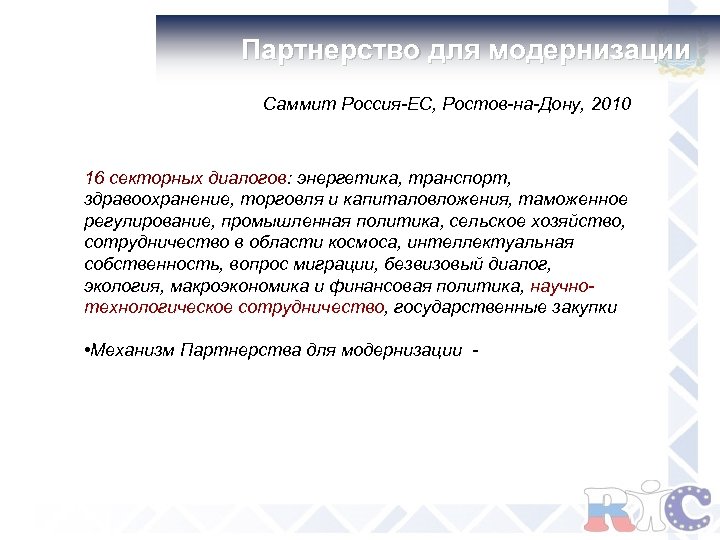 Партнерство для модернизации

Саммит Россия-ЕС, Ростов-на-Дону, 2010

16 секторных диалогов: энергетика, транспорт, здравоохранение, торговля и капиталовложения, таможенное регулирование, промышленная политика, сельское хозяйство, сотрудничество в области космоса, интеллектуальная собственность, вопрос миграции, безвизовый диалог, экология, макроэкономика и финансовая политика, научно-технологическое сотрудничество, государственные закупки

•Механизм Партнерства для модернизации -

RIC